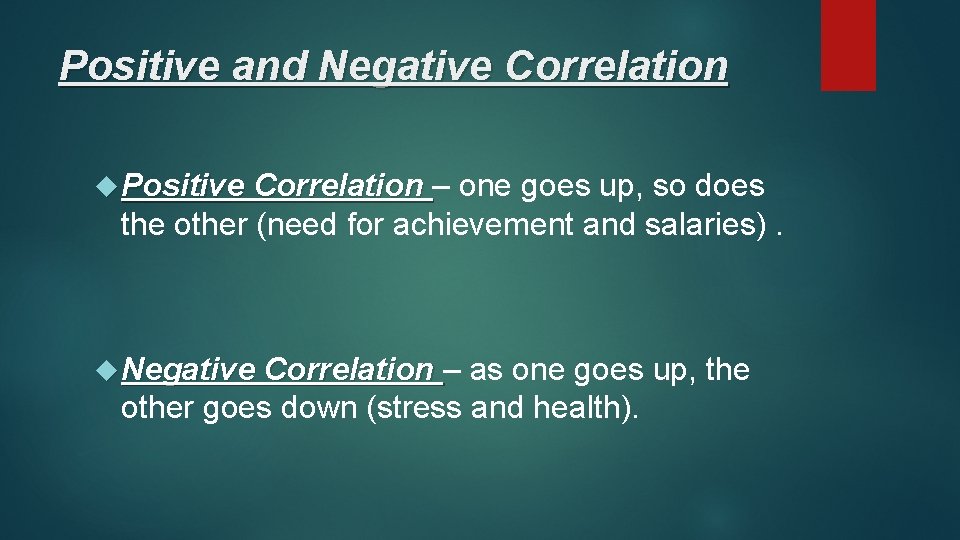 Positive and Negative Correlation

Positive Correlation – one goes up, so does the other (need for achievement and salaries) .

Negative Correlation – as one goes up, the other goes down (stress and health).